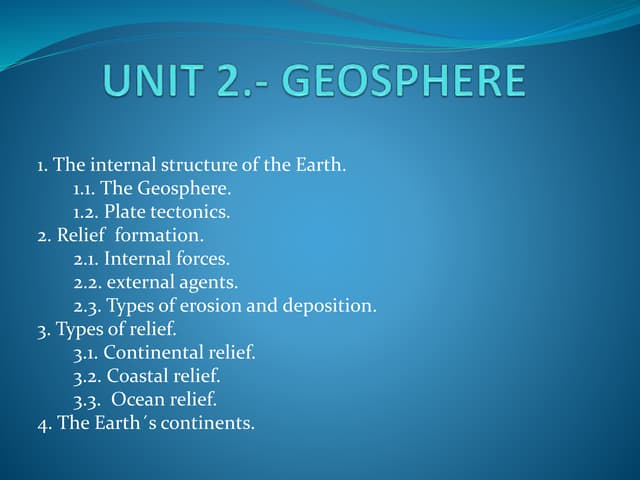 UNIT 2.- GEOSPHERE

1. The internal structure of the Earth.
1.1. The Geosphere.
1.2. Plate tectonics.
2. Relief formation.
2.1. Internal forces.
2.2. external agents.
2.3. Types of erosion and deposition.
3. Types of relief.
3.1. Continental relief.
3.2. Coastal relief.
3.3. Ocean relief.
4. The Earth´s continents.